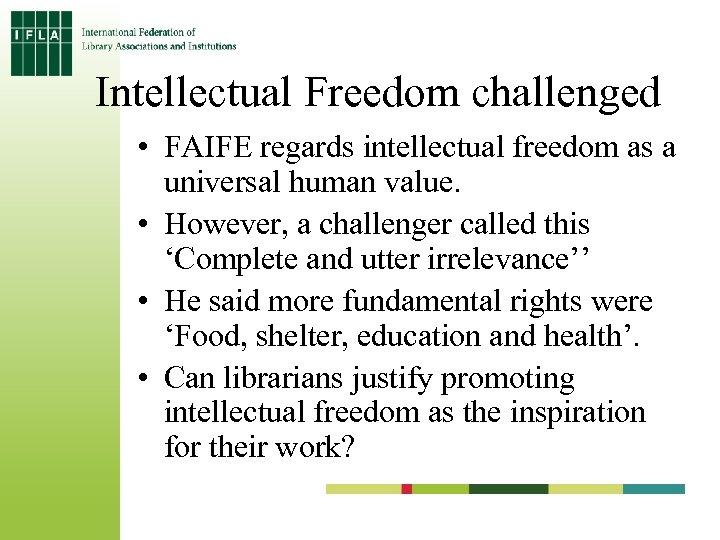 IFLA
International Federation of
Library Associations and Institutions

Intellectual Freedom challenged

• FAIFE regards intellectual freedom as a universal human value.
• However, a challenger called this ‘Complete and utter irrelevance’’
• He said more fundamental rights were ‘Food, shelter, education and health’.
• Can librarians justify promoting intellectual freedom as the inspiration for their work?